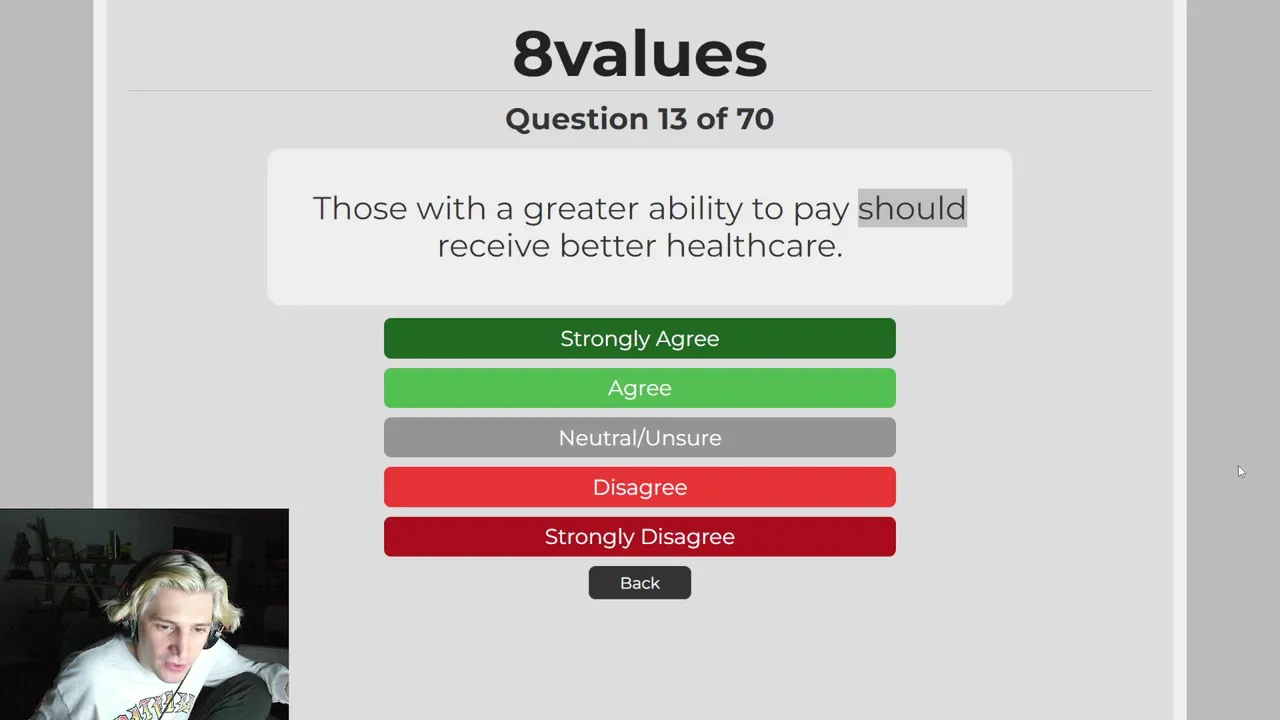 8values

Question 13 of 70

Those with a greater ability to pay should receive better healthcare.

Strongly Agree

Agree

Neutral/Unsure

Disagree

Strongly Disagree

Back